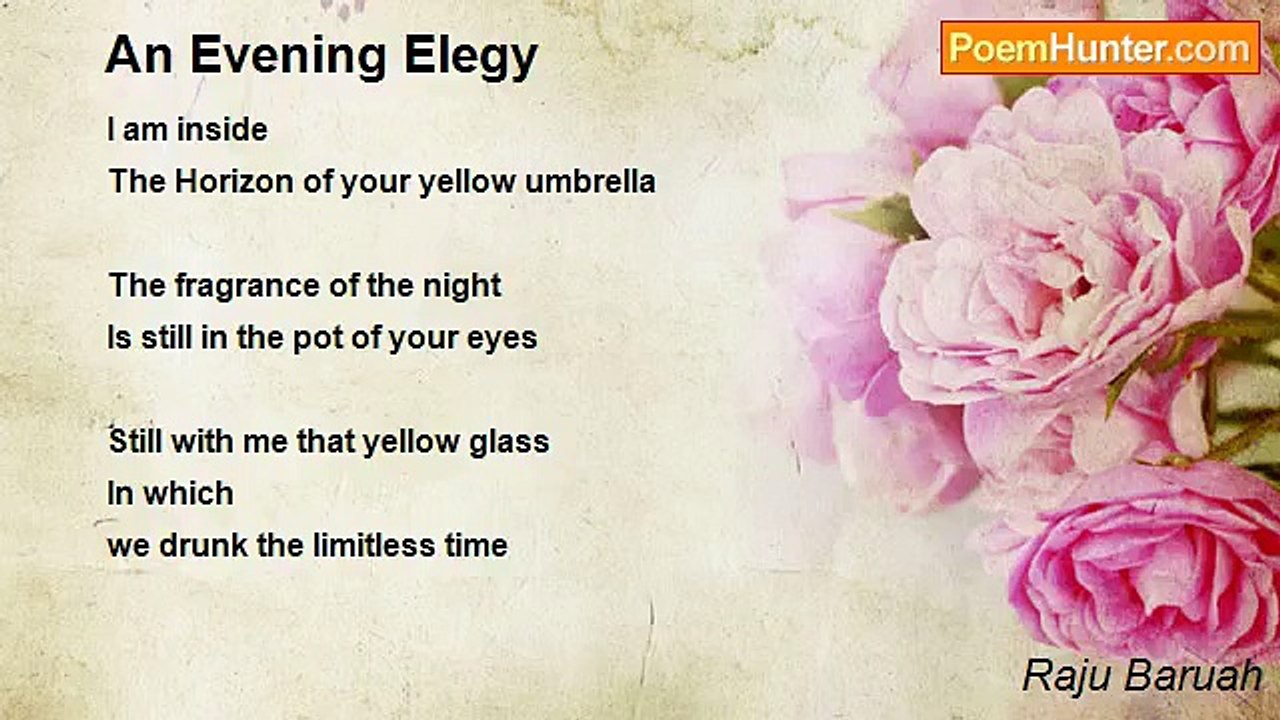 An Evening Elegy

PoemHunter.com

I am inside
The Horizon of your yellow umbrella

The fragrance of the night
Is still in the pot of your eyes

Still with me that yellow glass
In which
we drunk the limitless time

Raju Baruah